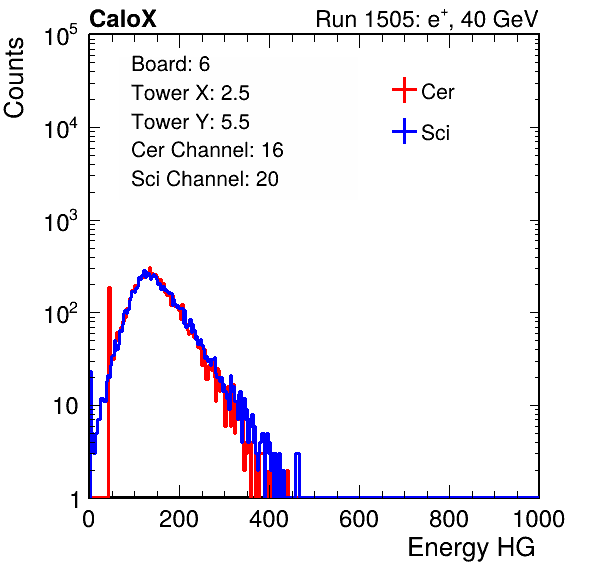 CaloX

Run 1505: $e^{+}$, 40 GeV

Counts

$10^5$

$10^4$

$10^3$

$10^2$

10

1

Board: 6
Tower X: 2.5
Tower Y: 5.5
Cer Channel: 16
Sci Channel: 20

Cer

Sci

0 200 400 600 800 1000

Energy HG